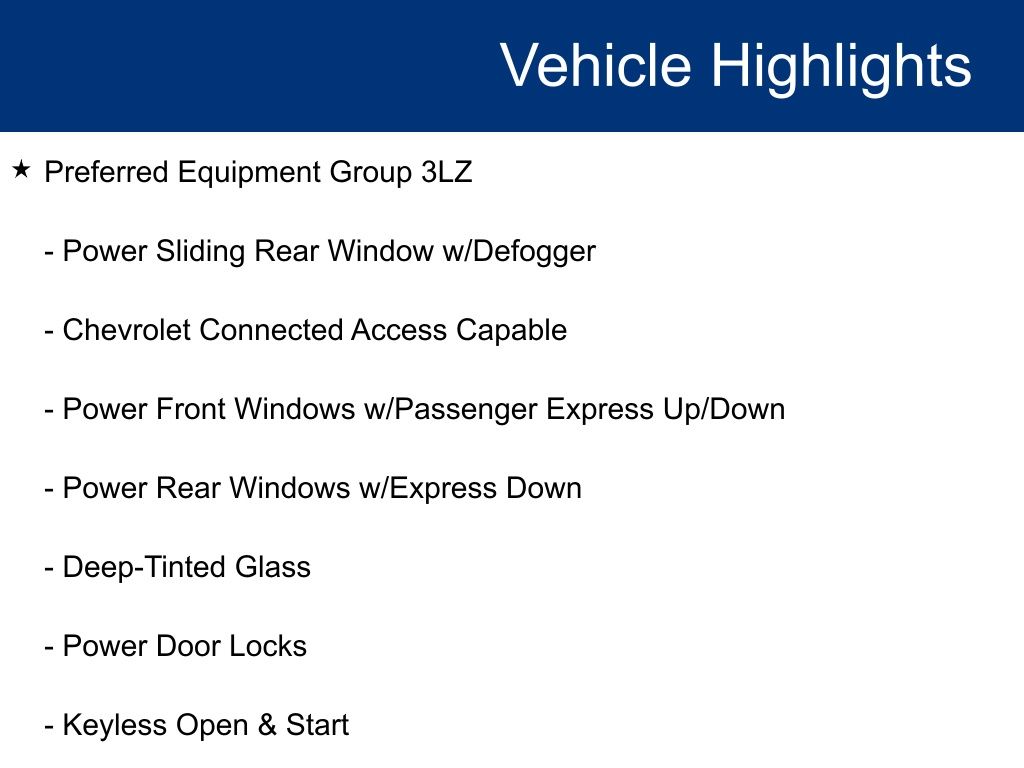 Vehicle Highlights

★ Preferred Equipment Group 3LZ

- Power Sliding Rear Window w/Defogger

- Chevrolet Connected Access Capable

- Power Front Windows w/Passenger Express Up/Down

- Power Rear Windows w/Express Down

- Deep-Tinted Glass

- Power Door Locks

- Keyless Open & Start